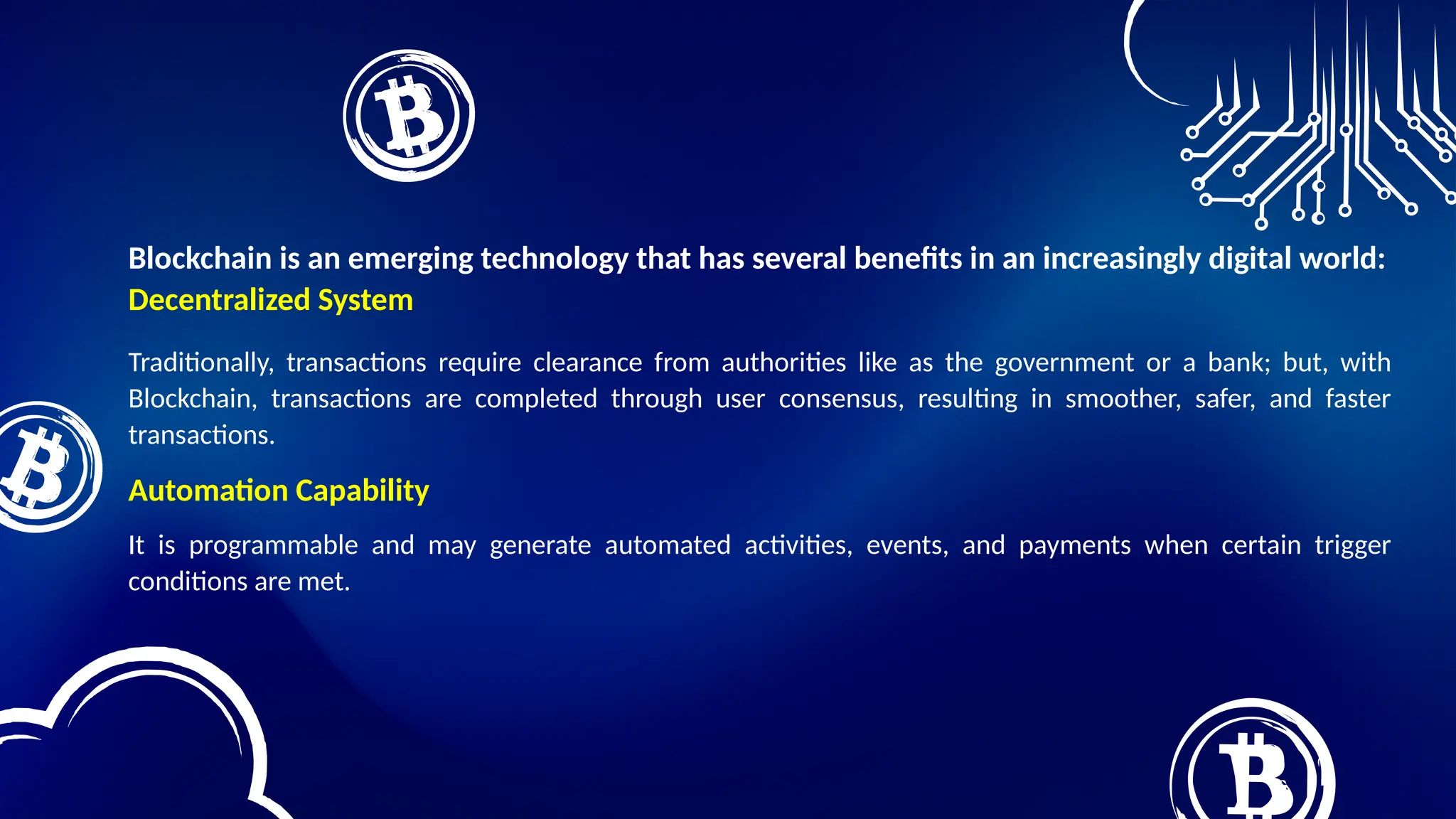 Blockchain is an emerging technology that has several benefits in an increasingly digital world:

Decentralized System

Traditionally, transactions require clearance from authorities like as the government or a bank; but, with Blockchain, transactions are completed through user consensus, resulting in smoother, safer, and faster transactions.

Automation Capability

It is programmable and may generate automated activities, events, and payments when certain trigger conditions are met.